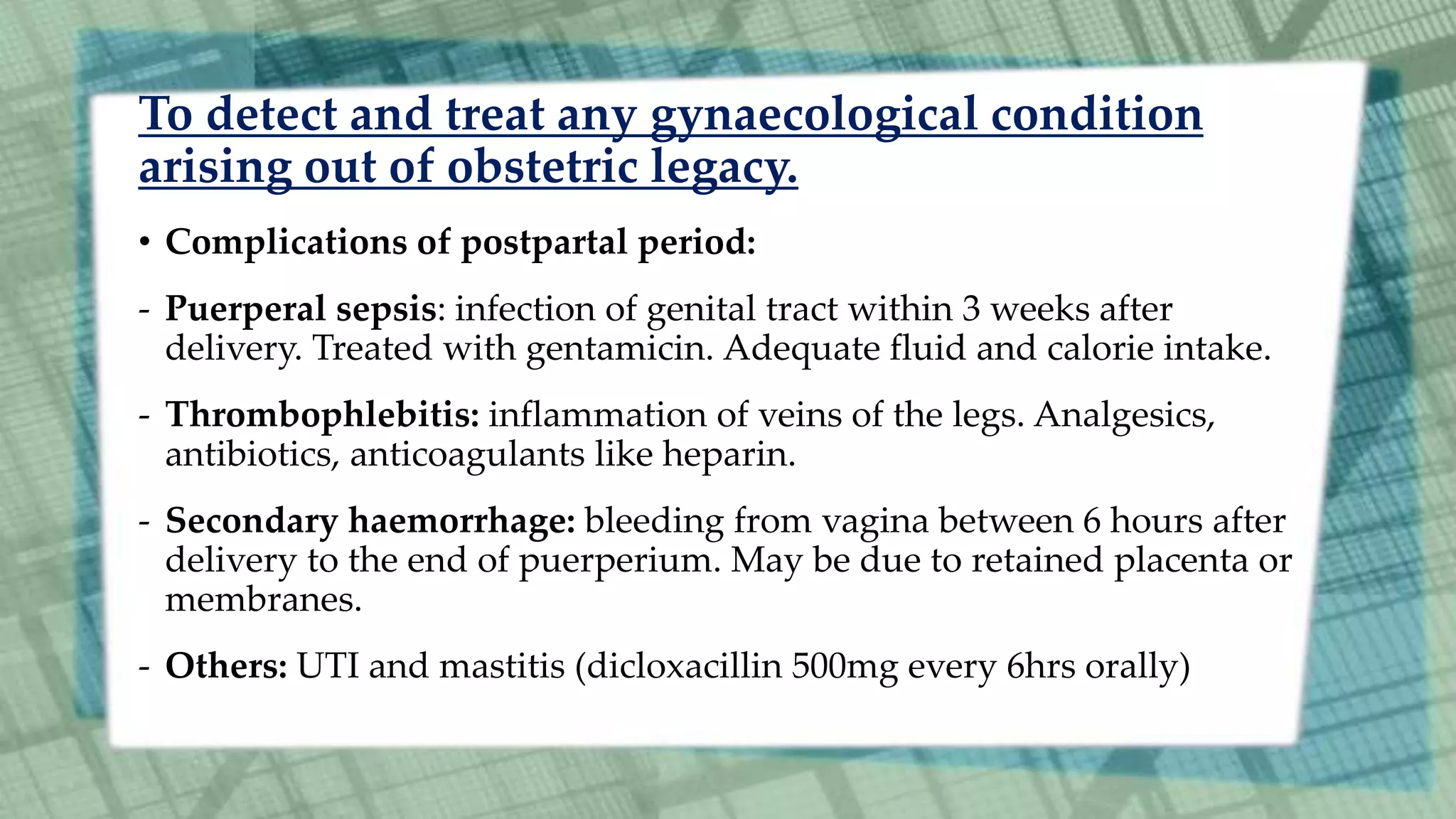 To detect and treat any gynaecological condition arising out of obstetric legacy.

• Complications of postpartal period:

- Puerperal sepsis: infection of genital tract within 3 weeks after delivery. Treated with gentamicin. Adequate fluid and calorie intake.

- Thrombophlebitis: inflammation of veins of the legs. Analgesics, antibiotics, anticoagulants like heparin.

- Secondary haemorrhage: bleeding from vagina between 6 hours after delivery to the end of puerperium. May be due to retained placenta or membranes.

- Others: UTI and mastitis (dicloxacillin 500mg every 6hrs orally)